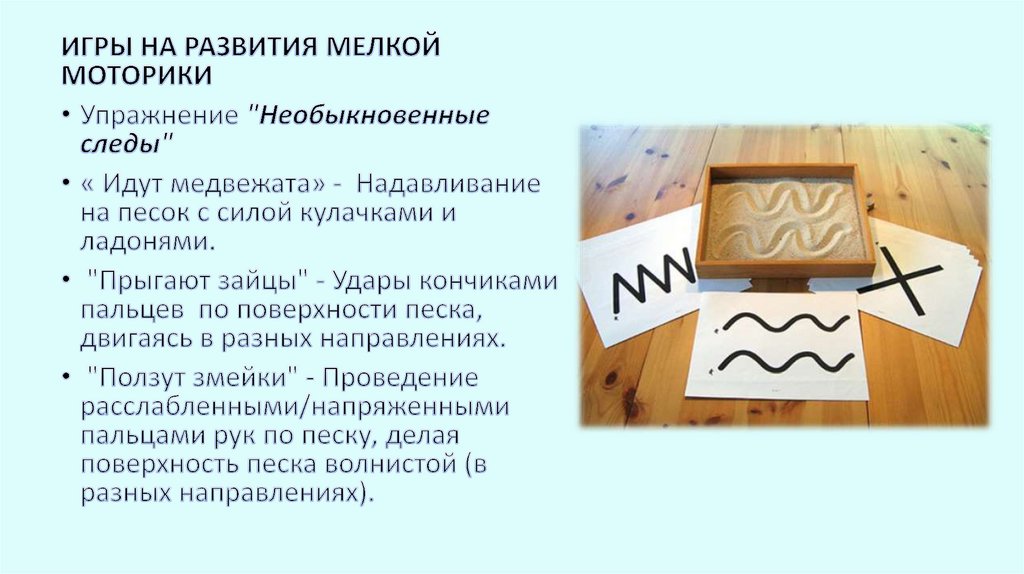 ИГРЫ НА РАЗВИТИЯ МЕЛКОЙ МОТОРИКИ

• Упражнение "Необыкновенные следы"

• « Идут медвежата» - Надавливание на песок с силой кулачками и ладонями.

• "Прыгают зайцы" - Удары кончиками пальцев по поверхности песка, двигаясь в разных направлениях.

• "Ползут змейки" - Проведение расслабленными/напряженными пальцами рук по песку, делая поверхность песка волнистой (в разных направлениях).